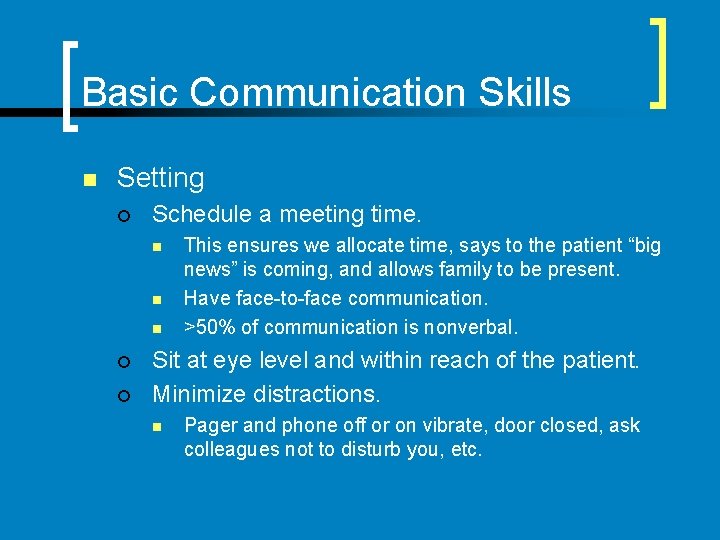 Basic Communication Skills

Setting

Schedule a meeting time.

This ensures we allocate time, says to the patient “big news” is coming, and allows family to be present.

Have face-to-face communication.

>50% of communication is nonverbal.

Sit at eye level and within reach of the patient.

Minimize distractions.

Pager and phone off or on vibrate, door closed, ask colleagues not to disturb you, etc.